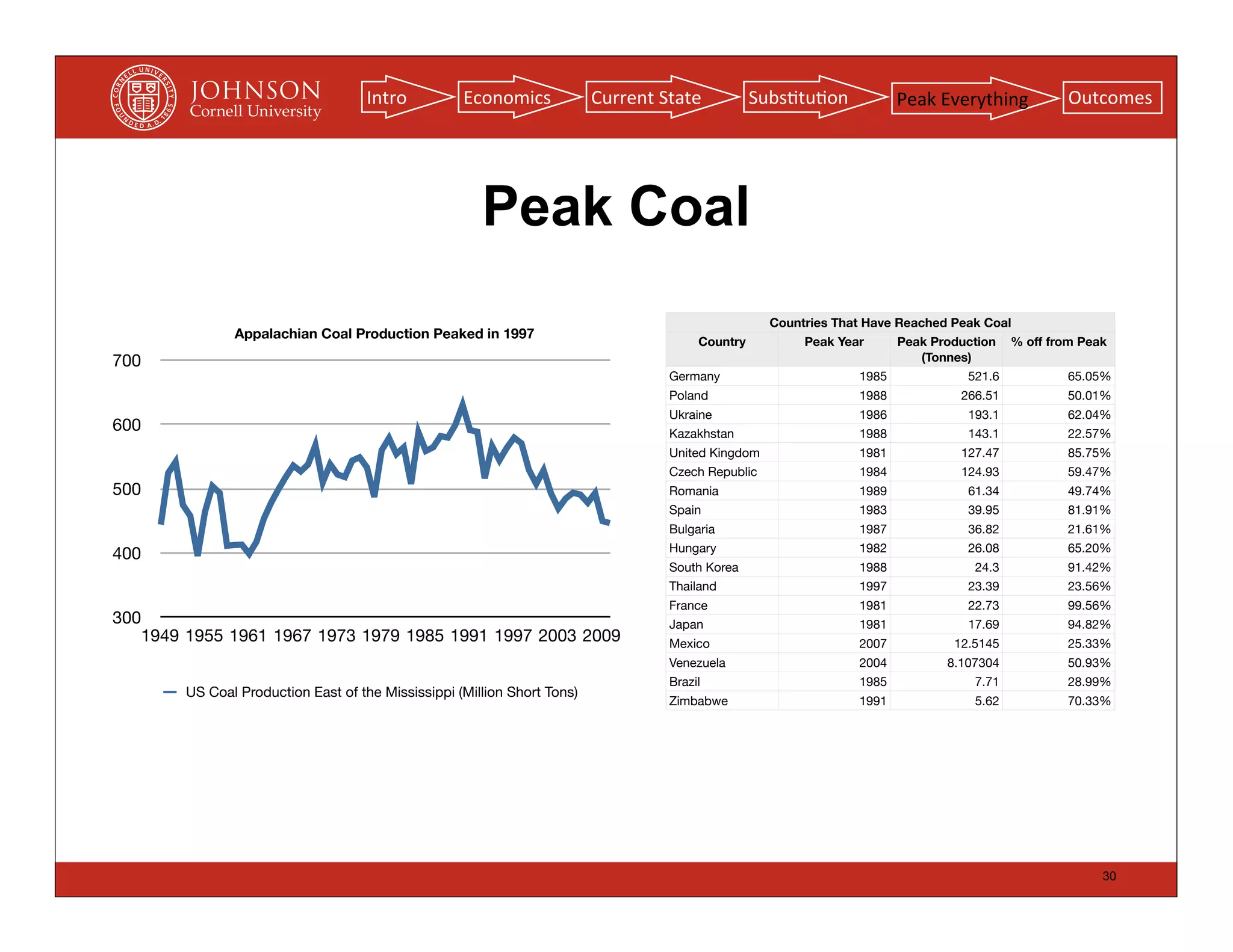 CORNELL UNIVERSITY FOUNDED A.D. 1865

JOHNSON
Cornell University

Intro

Economics

Current State

Substitution

Peak Everything

Outcomes

Peak Coal

Appalachian Coal Production Peaked in 1997

700
600
500
400
300

1949 1955 1961 1967 1973 1979 1985 1991 1997 2003 2009

US Coal Production East of the Mississippi (Million Short Tons)

Countries That Have Reached Peak Coal

| Country | Peak Year | Peak Production (Tonnes) | % off from Peak |
|---|---|---|---|
| Germany | 1985 | 521.6 | 65.05% |
| Poland | 1988 | 266.51 | 50.01% |
| Ukraine | 1986 | 193.1 | 62.04% |
| Kazakhstan | 1988 | 143.1 | 22.57% |
| United Kingdom | 1981 | 127.47 | 85.75% |
| Czech Republic | 1984 | 124.93 | 59.47% |
| Romania | 1989 | 61.34 | 49.74% |
| Spain | 1983 | 39.95 | 81.91% |
| Bulgaria | 1987 | 36.82 | 21.61% |
| Hungary | 1982 | 26.08 | 65.20% |
| South Korea | 1988 | 24.3 | 91.42% |
| Thailand | 1997 | 23.39 | 23.56% |
| France | 1981 | 22.73 | 99.56% |
| Japan | 1981 | 17.69 | 94.82% |
| Mexico | 2007 | 12.5145 | 25.33% |
| Venezuela | 2004 | 8.107304 | 50.93% |
| Brazil | 1985 | 7.71 | 28.99% |
| Zimbabwe | 1991 | 5.62 | 70.33% |

30